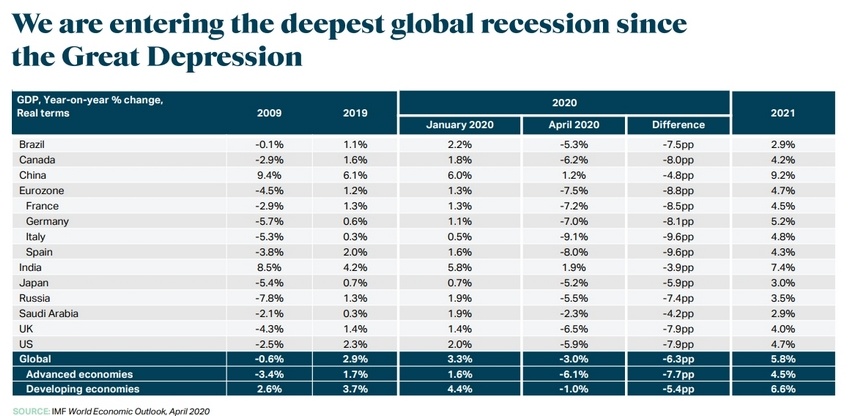 We are entering the deepest global recession since the Great Depression

| GDP, Year-on-year % change, Real terms | 2009 | 2019 | 2020 January 2020 | 2020 April 2020 | 2020 Difference | 2021 |
|---|---|---|---|---|---|---|
| Brazil | -0.1% | 1.1% | 2.2% | -5.3% | -7.5pp | 2.9% |
| Canada | -2.9% | 1.6% | 1.8% | -6.2% | -8.0pp | 4.2% |
| China | 9.4% | 6.1% | 6.0% | 1.2% | -4.8pp | 9.2% |
| Eurozone | -4.5% | 1.2% | 1.3% | -7.5% | -8.8pp | 4.7% |
| France | -2.9% | 1.3% | 1.3% | -7.2% | -8.5pp | 4.5% |
| Germany | -5.7% | 0.6% | 1.1% | -7.0% | -8.1pp | 5.2% |
| Italy | -5.3% | 0.3% | 0.5% | -9.1% | -9.6pp | 4.8% |
| Spain | -3.8% | 2.0% | 1.6% | -8.0% | -9.6pp | 4.3% |
| India | 8.5% | 4.2% | 5.8% | 1.9% | -3.9pp | 7.4% |
| Japan | -5.4% | 0.7% | 0.7% | -5.2% | -5.9pp | 3.0% |
| Russia | -7.8% | 1.3% | 1.9% | -5.5% | -7.4pp | 3.5% |
| Saudi Arabia | -2.1% | 0.3% | 1.9% | -2.3% | -4.2pp | 2.9% |
| UK | -4.3% | 1.4% | 1.4% | -6.5% | -7.9pp | 4.0% |
| US | -2.5% | 2.3% | 2.0% | -5.9% | -7.9pp | 4.7% |
| Global | -0.6% | 2.9% | 3.3% | -3.0% | -6.3pp | 5.8% |
| Advanced economies | -3.4% | 1.7% | 1.6% | -6.1% | -7.7pp | 4.5% |
| Developing economies | 2.6% | 3.7% | 4.4% | -1.0% | -5.4pp | 6.6% |

SOURCE: IMF World Economic Outlook, April 2020